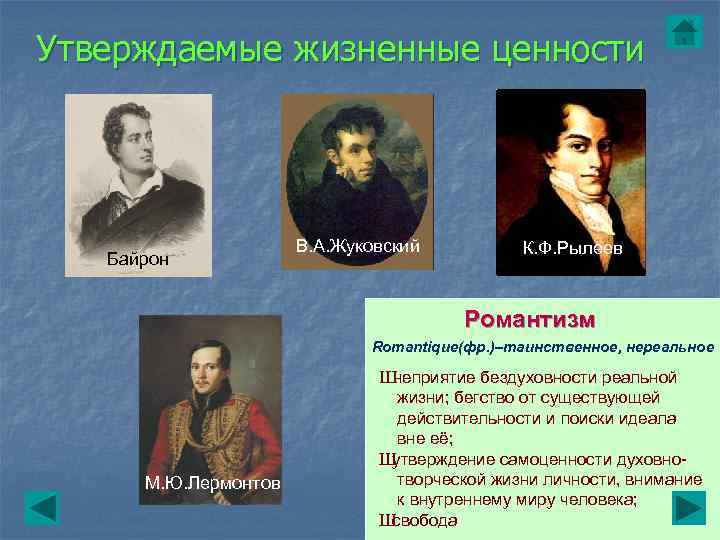 Утверждаемые жизненные ценности

Байрон

В.А.Жуковский

К.Ф.Рылеев

М.Ю.Лермонтов

Романтизм

Romantique(фр.)–таинственное, нереальное

Шнеприятие бездуховности реальной жизни; бегство от существующей действительности и поиски идеала вне её;

Шутверждение самоценности духовно-творческой жизни личности, внимание к внутреннему миру человека;

Шсвобода